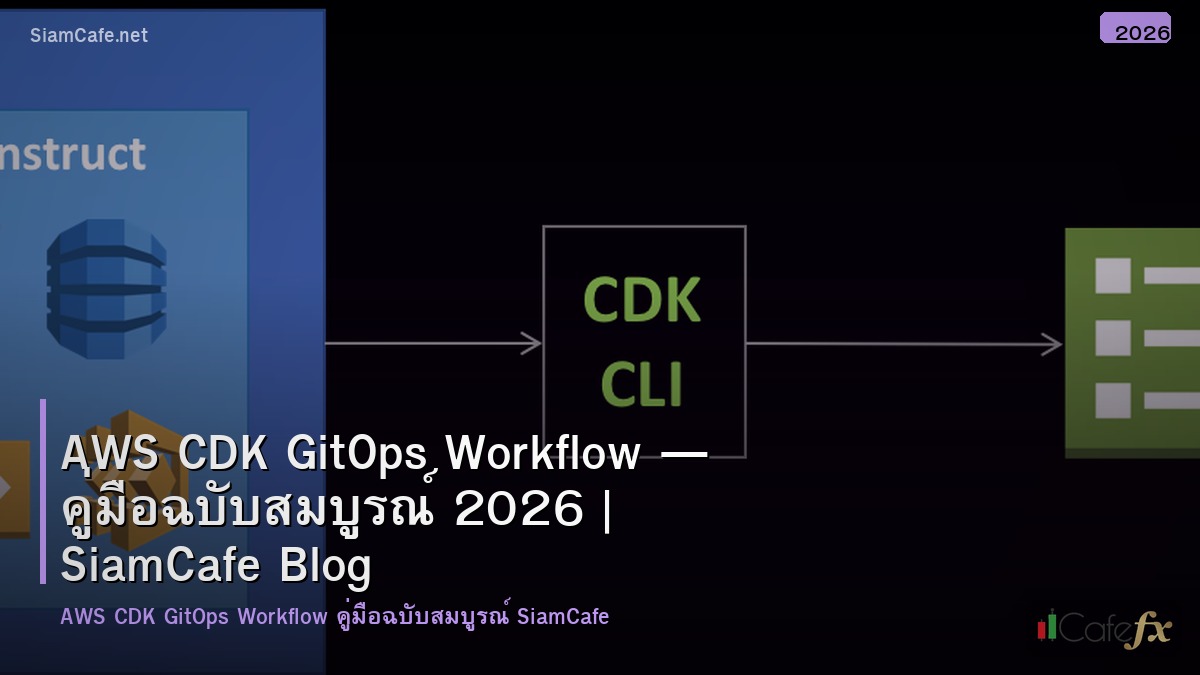 SiamCafe.net

2026

nstruct

CDK CLI

AWS CDK GitOps Workflow — คู่มือฉบับสมบูรณ์ 2026 | SiamCafe Blog

AWS CDK GitOps Workflow คู่มือฉบับสมบูรณ์ SiamCafe

Cafefx